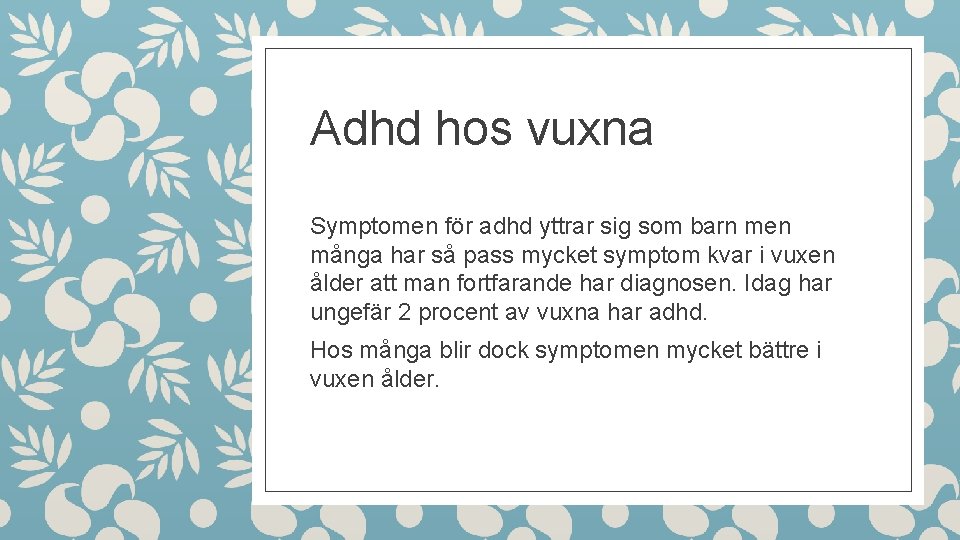 Adhd hos vuxna

Symptomen för adhd yttrar sig som barn men många har så pass mycket symptom kvar i vuxen ålder att man fortfarande har diagnosen. Idag har ungefär 2 procent av vuxna har adhd.

Hos många blir dock symptomen mycket bättre i vuxen ålder.